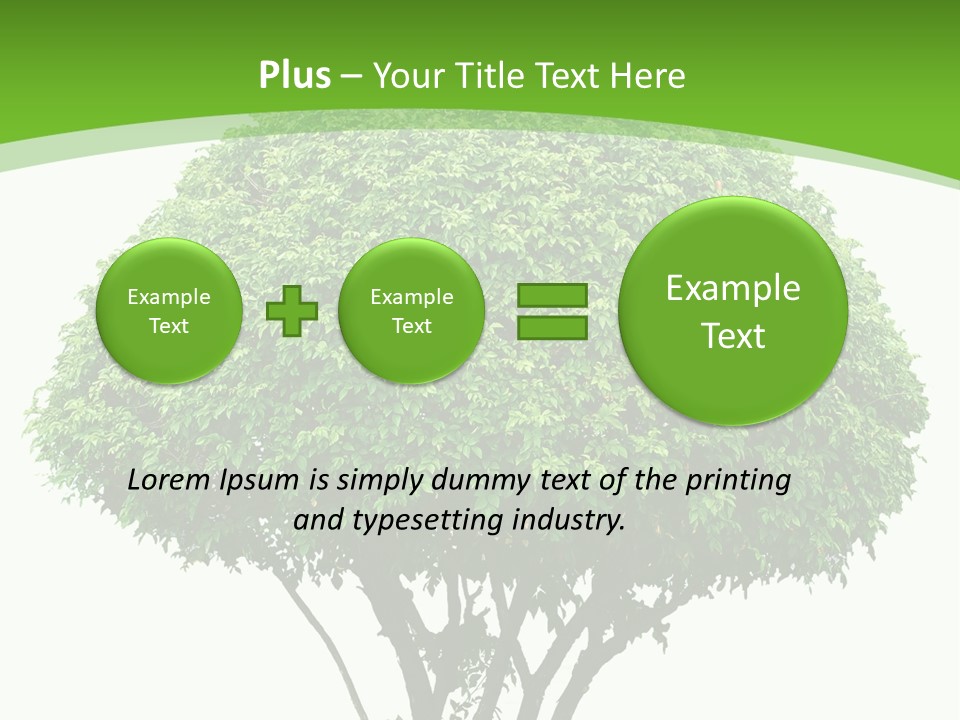 Plus – Your Title Text Here

Example Text

Example Text

Example Text

Lorem Ipsum is simply dummy text of the printing and typesetting industry.